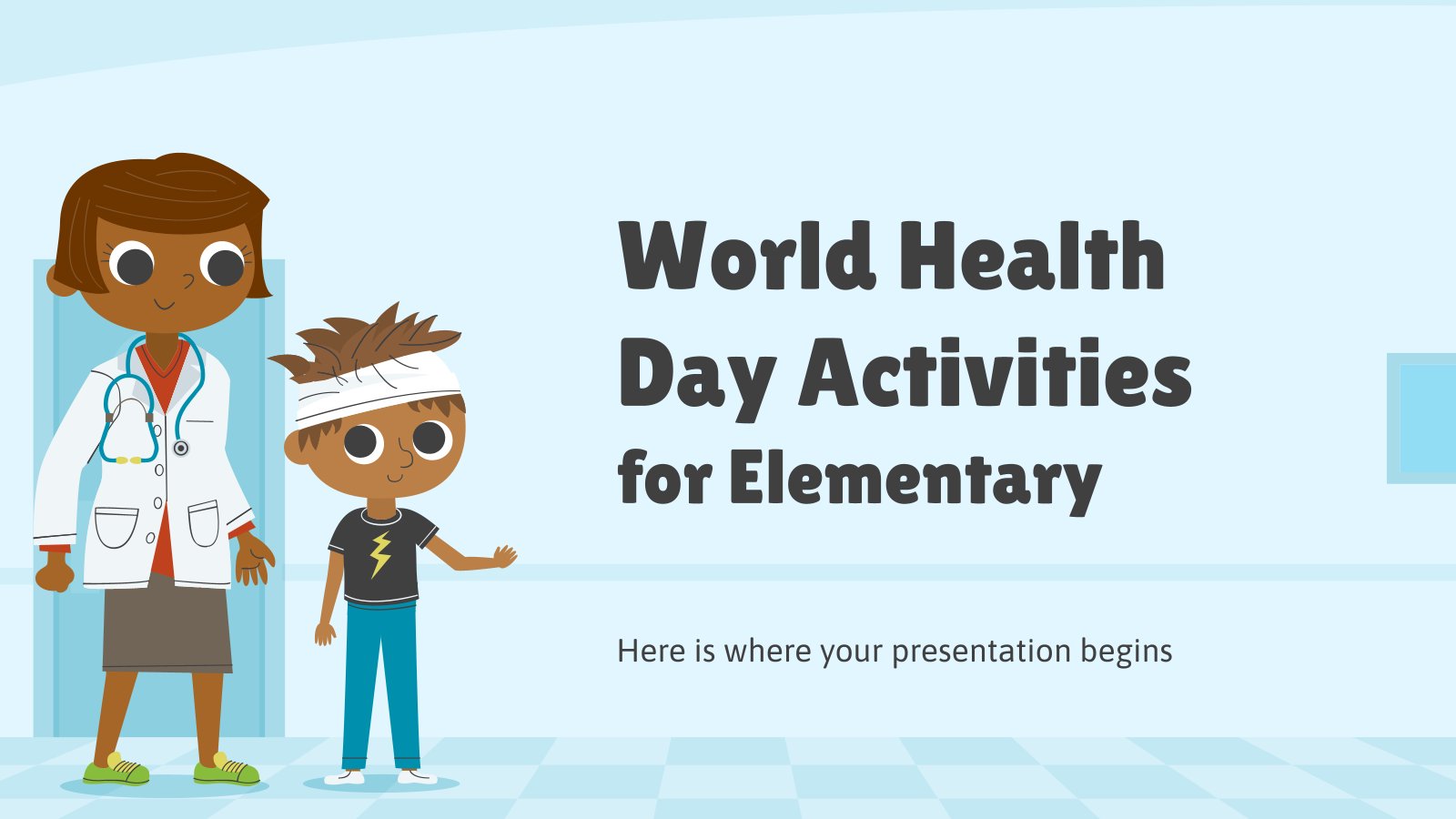 World Health Day Activities for Elementary

Here is where your presentation begins